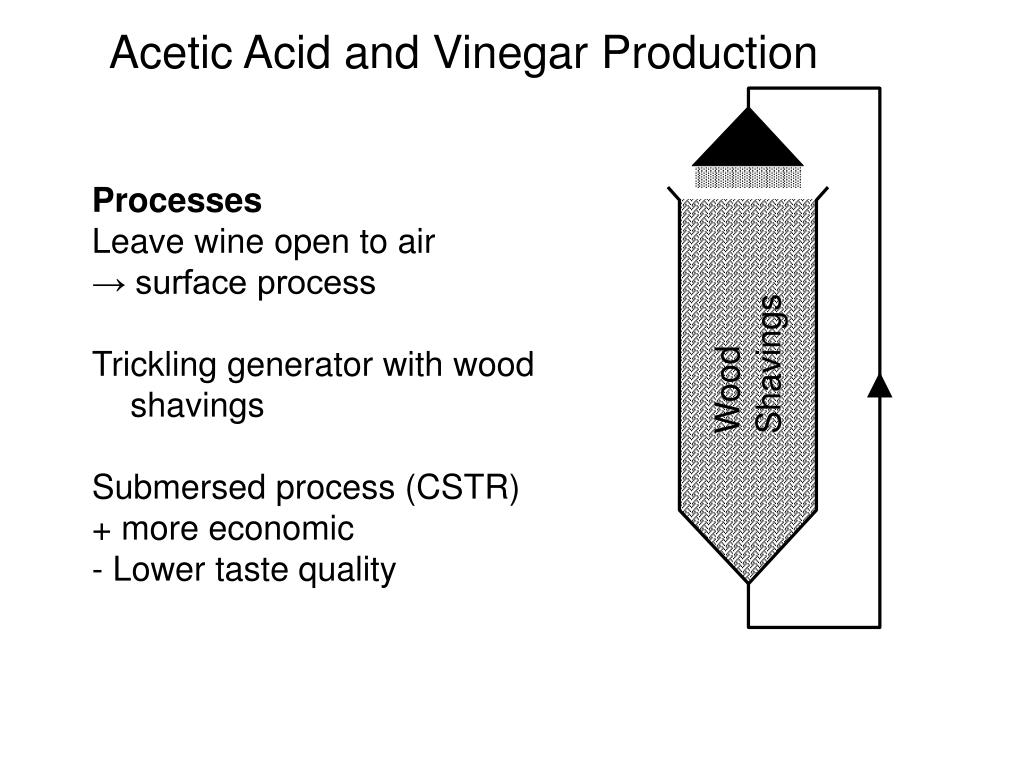 Acetic Acid and Vinegar Production

**Processes**
Leave wine open to air
→ surface process

Trickling generator with wood shavings

Submersed process (CSTR)
+ more economic
- Lower taste quality

Wood Shavings